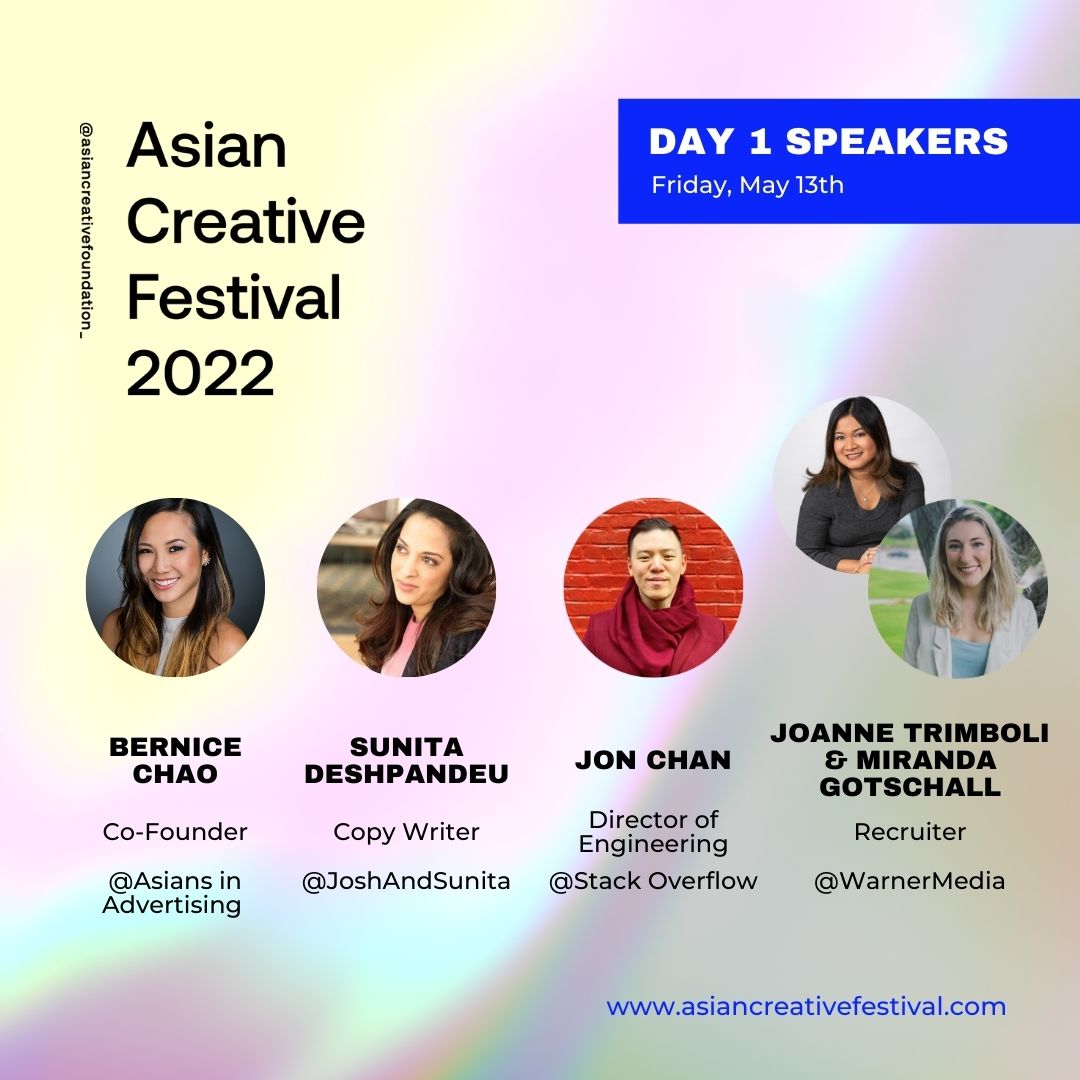 @asiancreativefoundation_

Asian Creative Festival 2022

DAY 1 SPEAKERS
Friday, May 13th

BERNICE CHAO

Co-Founder

@Asians in Advertising

SUNITA DESHPANDEU

Copy Writer

@JoshAndSunita

JON CHAN

Director of Engineering

@Stack Overflow

JOANNE TRIMBOLI & MIRANDA GOTSCHALL

Recruiter

@WarnerMedia

www.asiancreativefestival.com